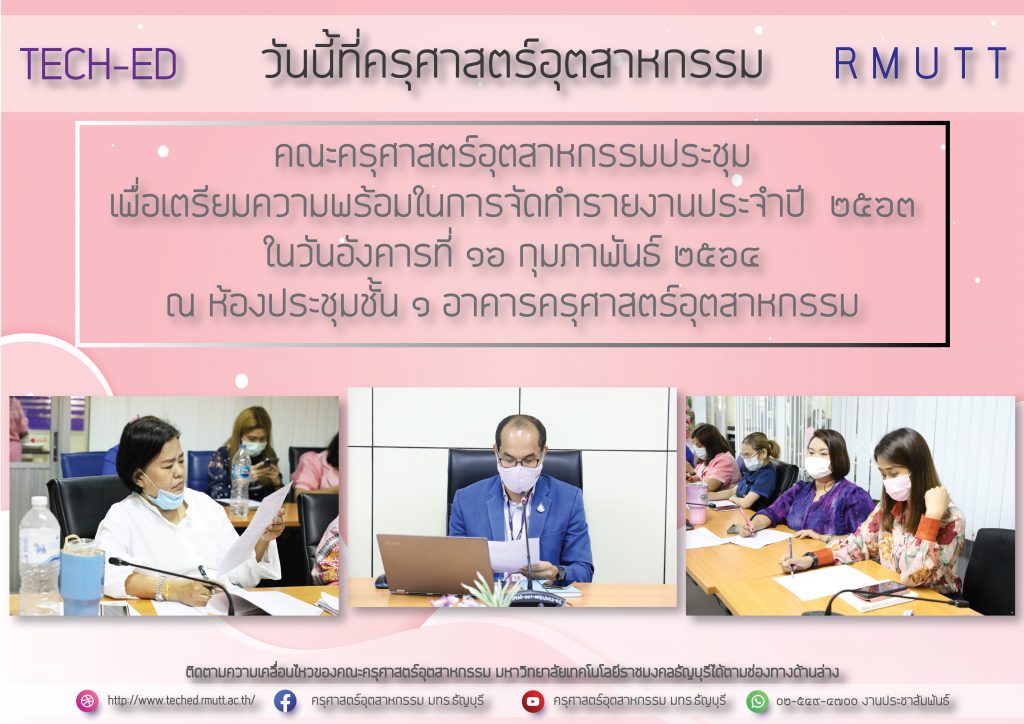 TECH-ED วันนี้ที่ครุศาสตร์อุตสาหกรรม RMUTT

คณะครุศาสตร์อุตสาหกรรมประชุม
เพื่อเตรียมความพร้อมในการจัดทำรายงานประจำปี ๒๕๖๓
ในวันอังคารที่ ๑๖ กุมภาพันธ์ ๒๕๖๔
ณ ห้องประชุมชั้น ๑ อาคารครุศาสตร์อุตสาหกรรม

ติดตามความเคลื่อนไหวของคณะครุศาสตร์อุตสาหกรรม มหาวิทยาลัยเทคโนโลยีราชมงคลธัญบุรีได้ตามช่องทางด้านล่าง

http://www.teched.rmutt.ac.th/ ครุศาสตร์อุตสาหกรรม มทร.ธัญบุรี ครุศาสตร์อุตสาหกรรม มทร.ธัญบุรี ๐๒-๕๔๙-๔๗๐๐ งานประชาสัมพันธ์